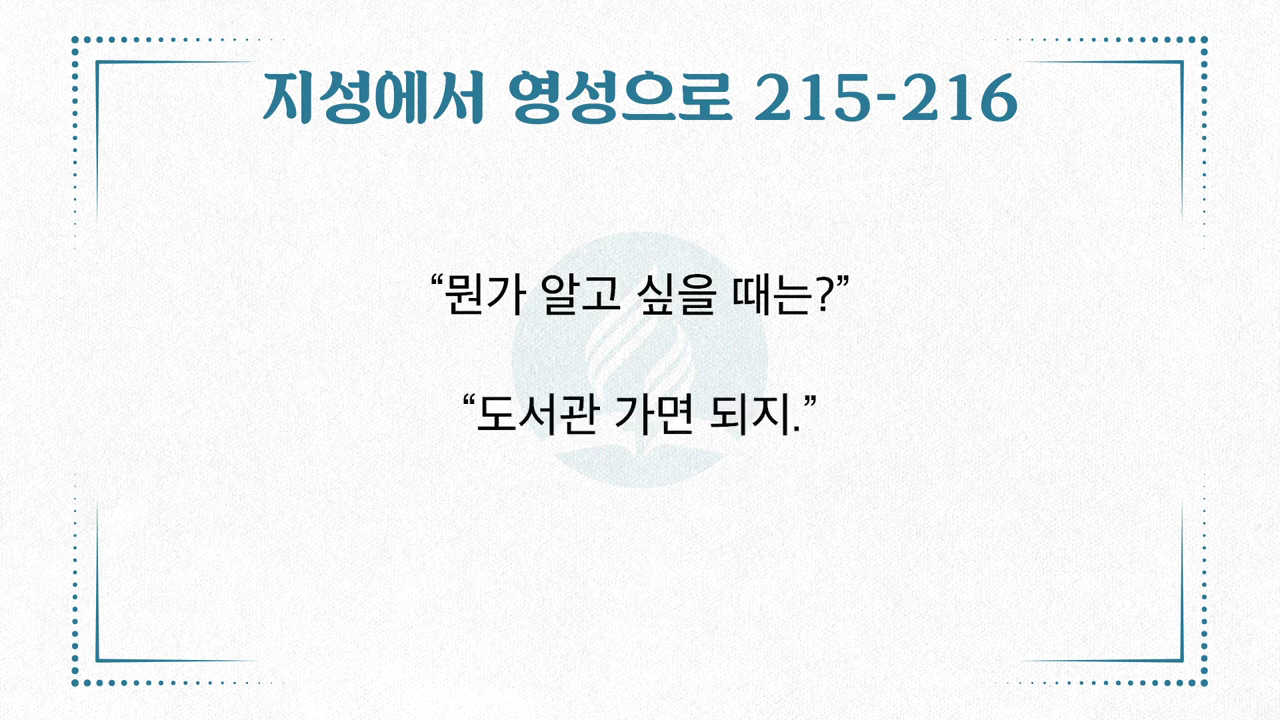 지성에서 영성으로 215-216

“뭔가 알고 싶을 때는?”

“도서관 가면 되지.”